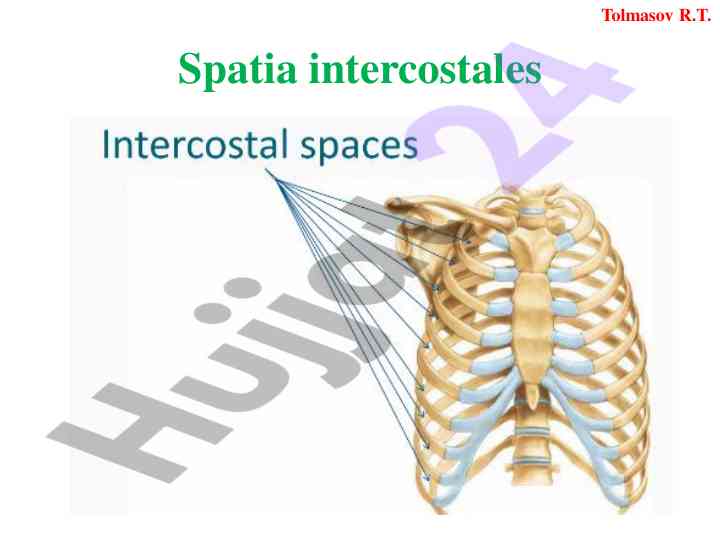 Tolmasov R.T.

Spatia intercostales

Intercostal spaces

Hujjat24